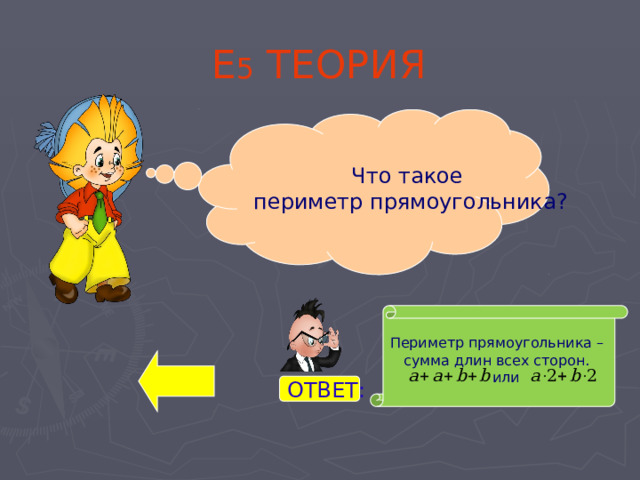 Е5 ТЕОРИЯ

Что такое
периметр прямоугольника?

ОТВЕТ:

Периметр прямоугольника – сумма длин всех сторон.
$a+a+b+b$ или $a \cdot 2+b \cdot 2$